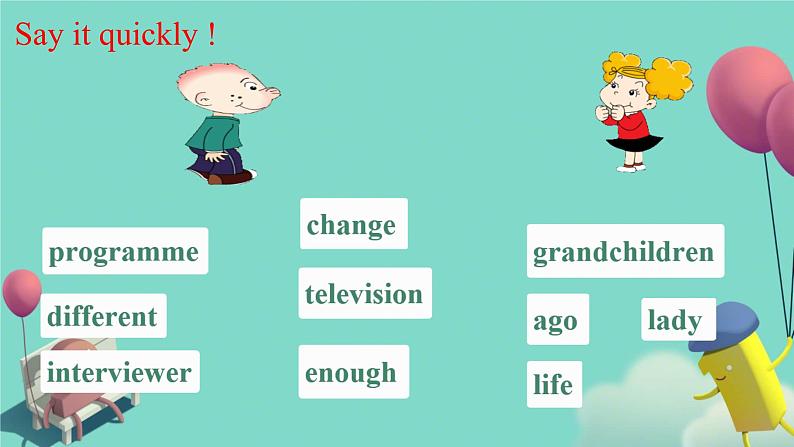 Say it quickly !

programme

different

interviewer

change

television

enough

grandchildren

ago

lady

life